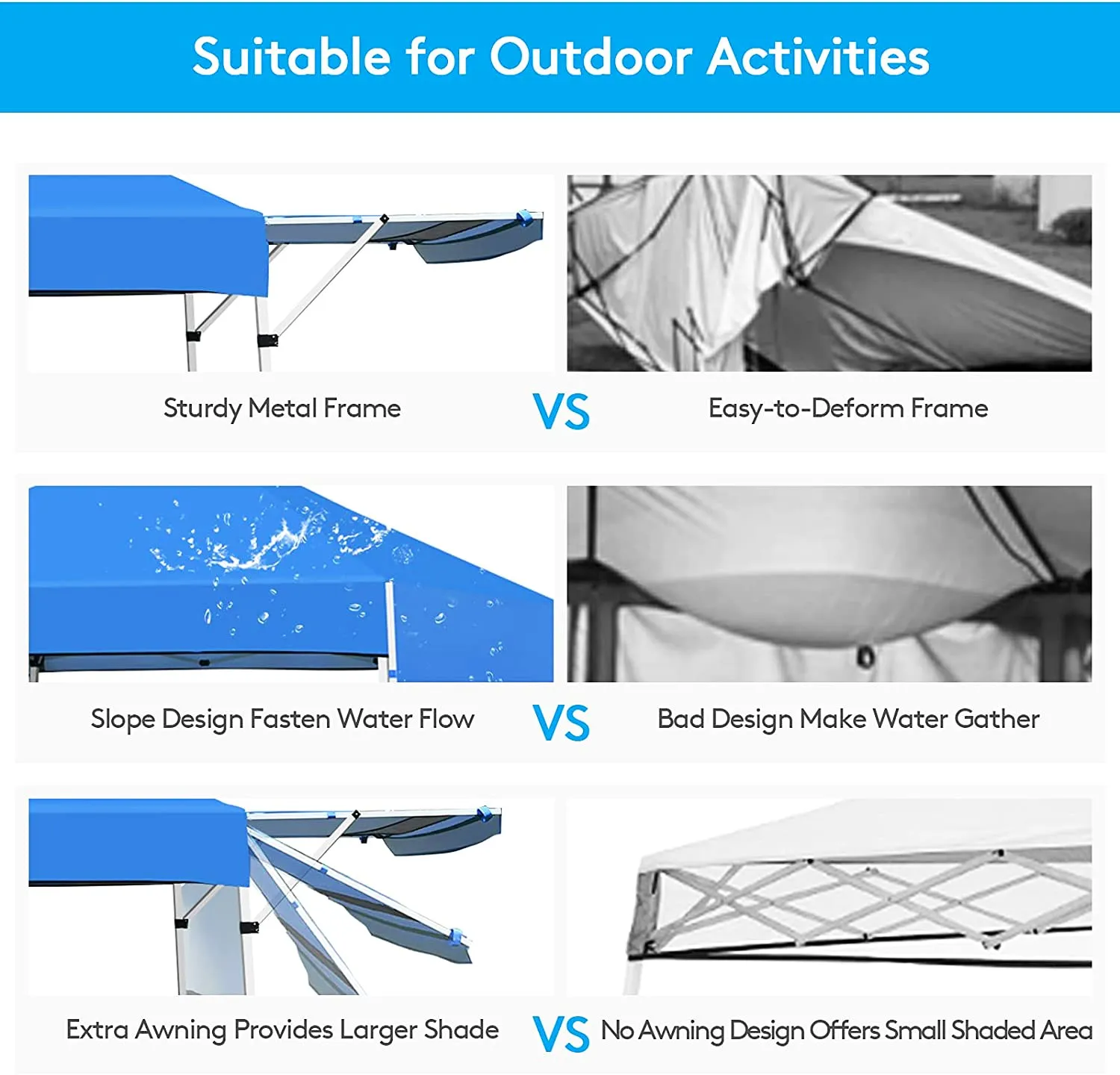 Suitable for Outdoor Activities

Sturdy Metal Frame VS Easy-to-Deform Frame

Slope Design Fasten Water Flow VS Bad Design Make Water Gather

Extra Awning Provides Larger Shade VS No Awning Design Offers Small Shaded Area